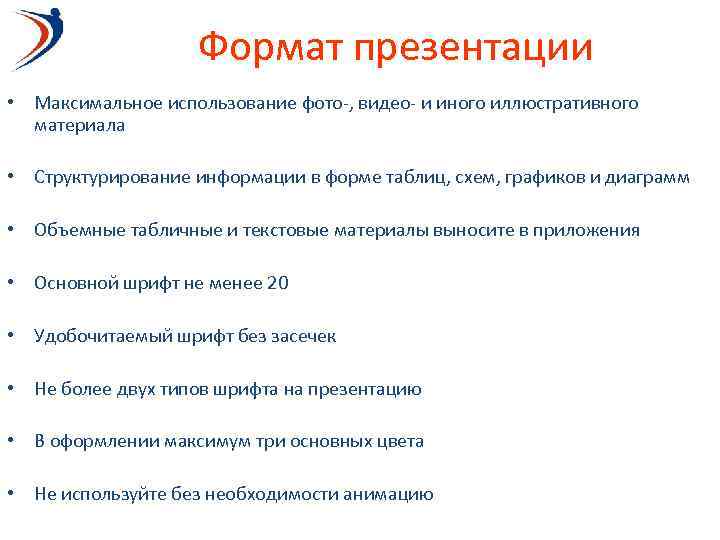 Формат презентации

• Максимальное использование фото-, видео- и иного иллюстративного материала

• Структурирование информации в форме таблиц, схем, графиков и диаграмм

• Объемные табличные и текстовые материалы выносите в приложения

• Основной шрифт не менее 20

• Удобочитаемый шрифт без засечек

• Не более двух типов шрифта на презентацию

• В оформлении максимум три основных цвета

• Не используйте без необходимости анимацию